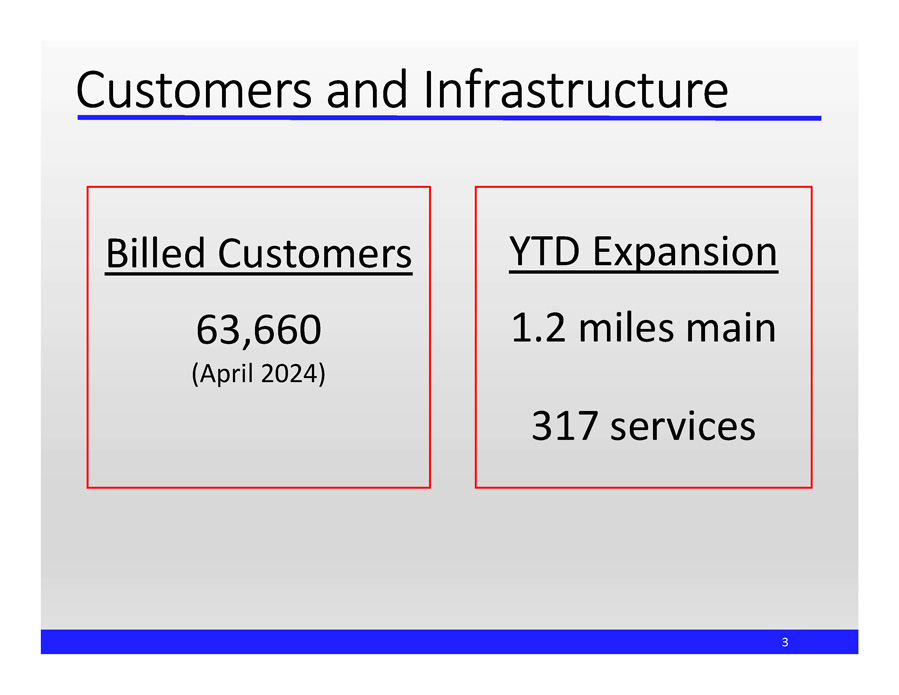 Customers and Infrastructure

Billed Customers

63,660
(April 2024)

YTD Expansion

1.2 miles main

317 services

3